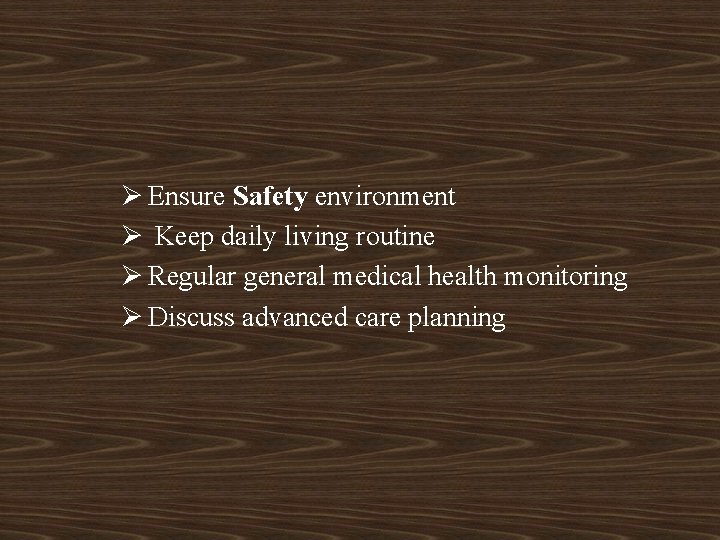 ➢ Ensure **Safety** environment
➢ Keep daily living routine
➢ Regular general medical health monitoring
➢ Discuss advanced care planning